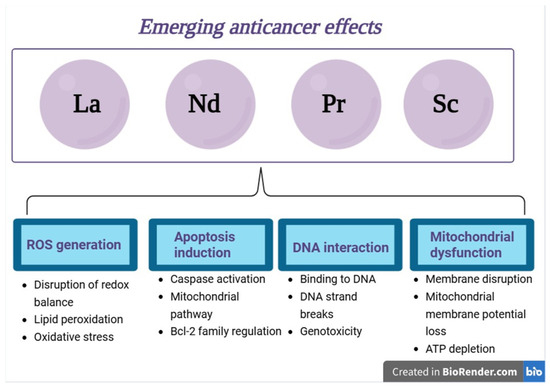 Emerging anticancer effects

La

Nd

Pr

Sc

ROS generation

- Disruption of redox balance
- Lipid peroxidation
- Oxidative stress

Apoptosis induction

- Caspase activation
- Mitochondrial pathway
- Bcl-2 family regulation

DNA interaction

- Binding to DNA
- DNA strand breaks
- Genotoxicity

Mitochondrial dysfunction

- Membrane disruption
- Mitochondrial membrane potential loss
- ATP depletion

Created in BioRender.com bio